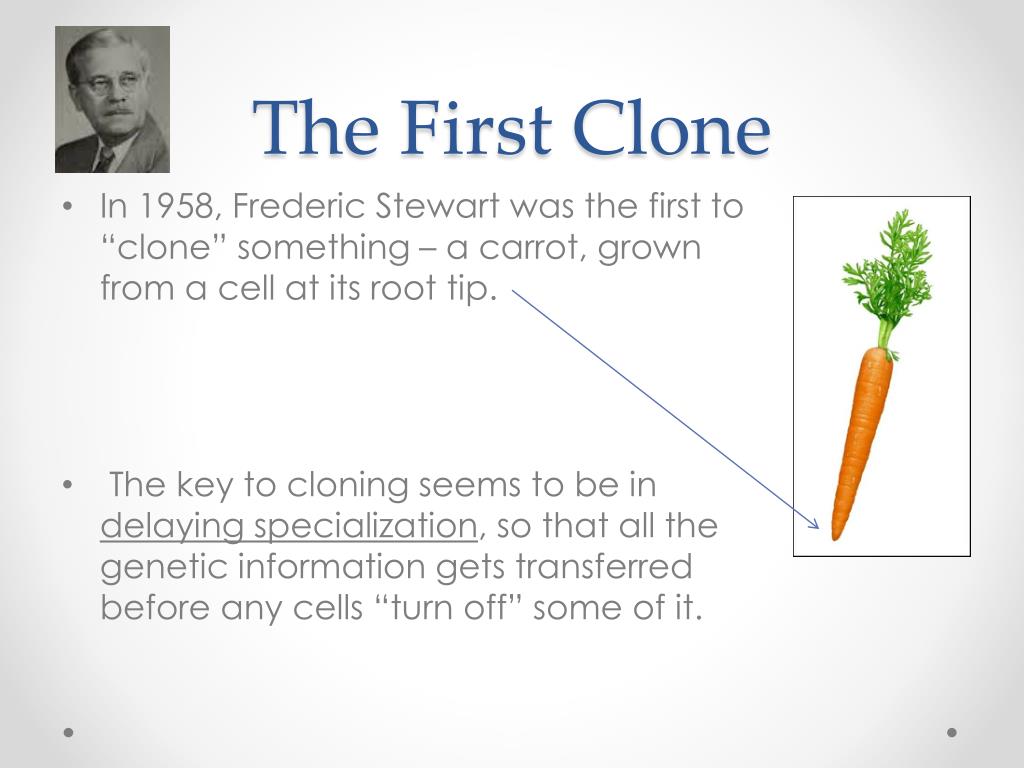 The First Clone

• In 1958, Frederic Stewart was the first to “clone” something – a carrot, grown from a cell at its root tip.

• The key to cloning seems to be in delaying specialization, so that all the genetic information gets transferred before any cells “turn off” some of it.